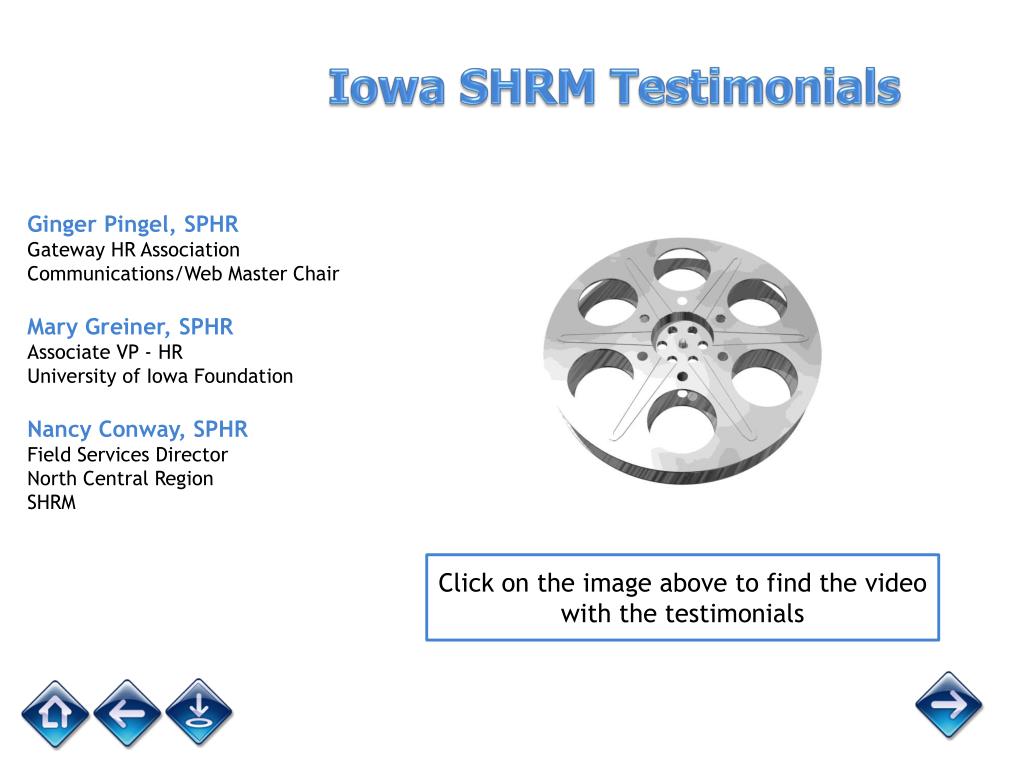 Iowa SHRM Testimonials

Ginger Pingel, SPHR
Gateway HR Association
Communications/Web Master Chair

Mary Greiner, SPHR
Associate VP - HR
University of Iowa Foundation

Nancy Conway, SPHR
Field Services Director
North Central Region
SHRM

Click on the image above to find the video with the testimonials